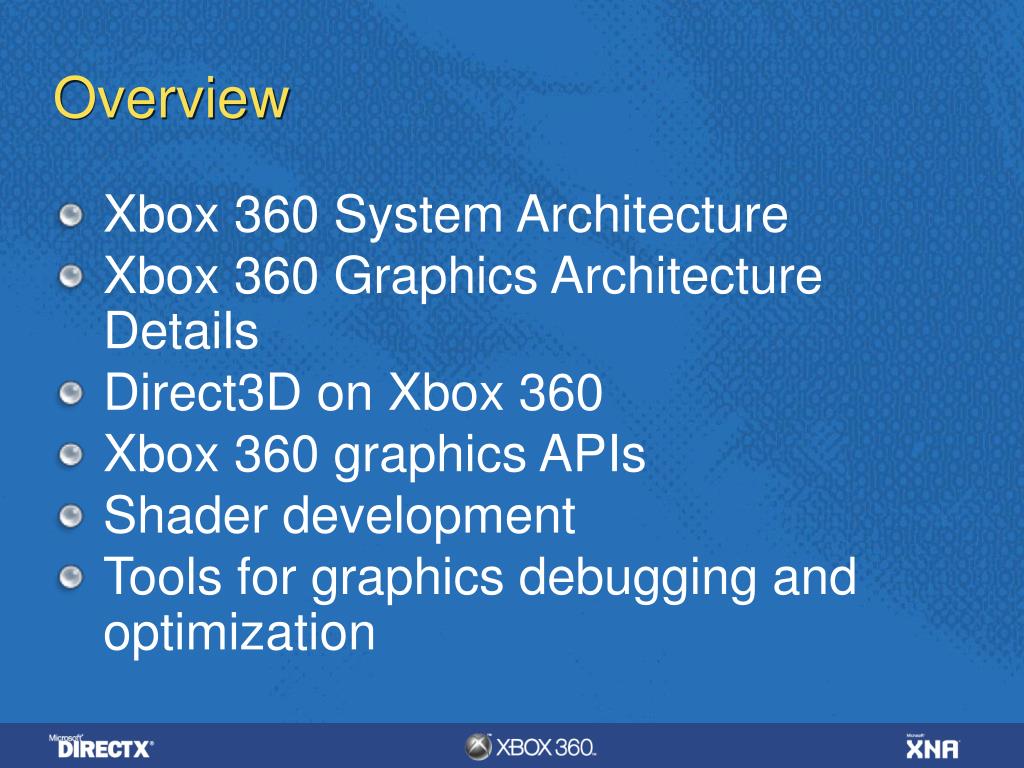 Overview

Xbox 360 System Architecture
Xbox 360 Graphics Architecture Details
Direct3D on Xbox 360
Xbox 360 graphics APIs
Shader development
Tools for graphics debugging and optimization

Microsoft DIRECTX

XBOX 360.

Microsoft XNA